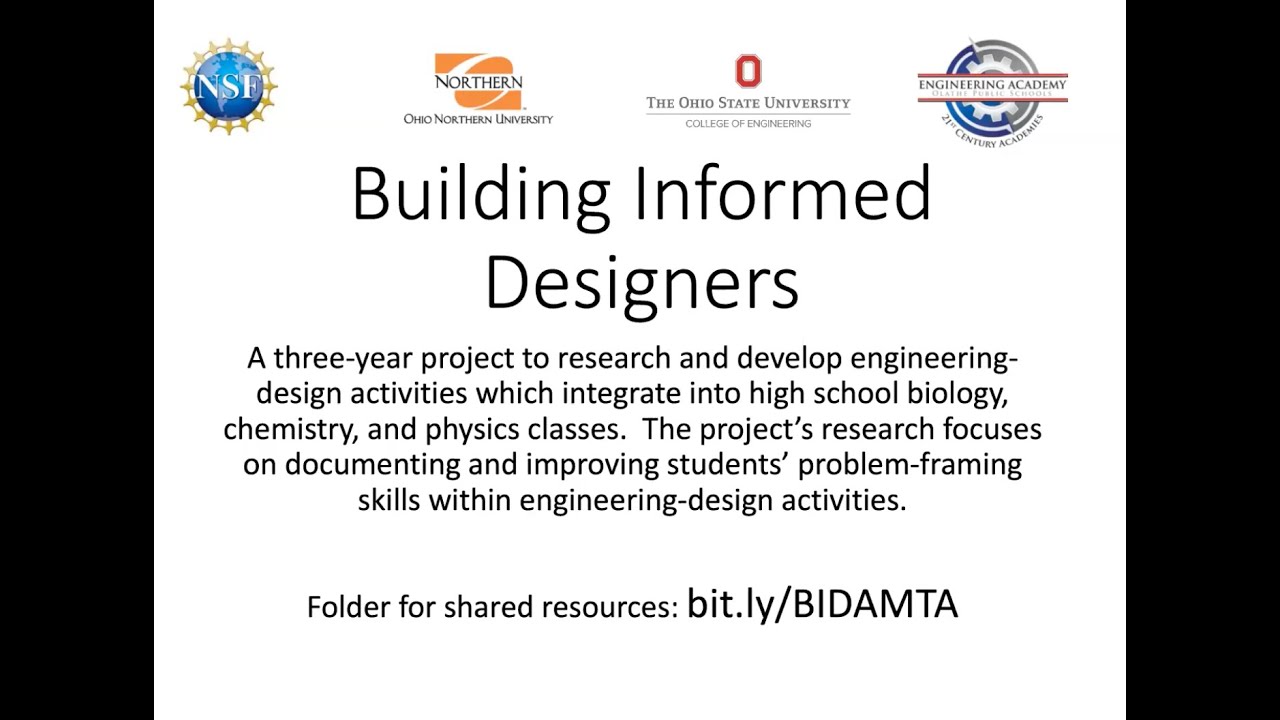 NSF

NORTHERN
OHIO NORTHERN UNIVERSITY

O
THE OHIO STATE UNIVERSITY
COLLEGE OF ENGINEERING

ENGINEERING ACADEMY
OLATHE PUBLIC SCHOOLS
21ST CENTURY ACADEMIES

Building Informed Designers

A three-year project to research and develop engineering-design activities which integrate into high school biology, chemistry, and physics classes. The project's research focuses on documenting and improving students' problem-framing skills within engineering-design activities.

Folder for shared resources: bit.ly/BIDAMTA